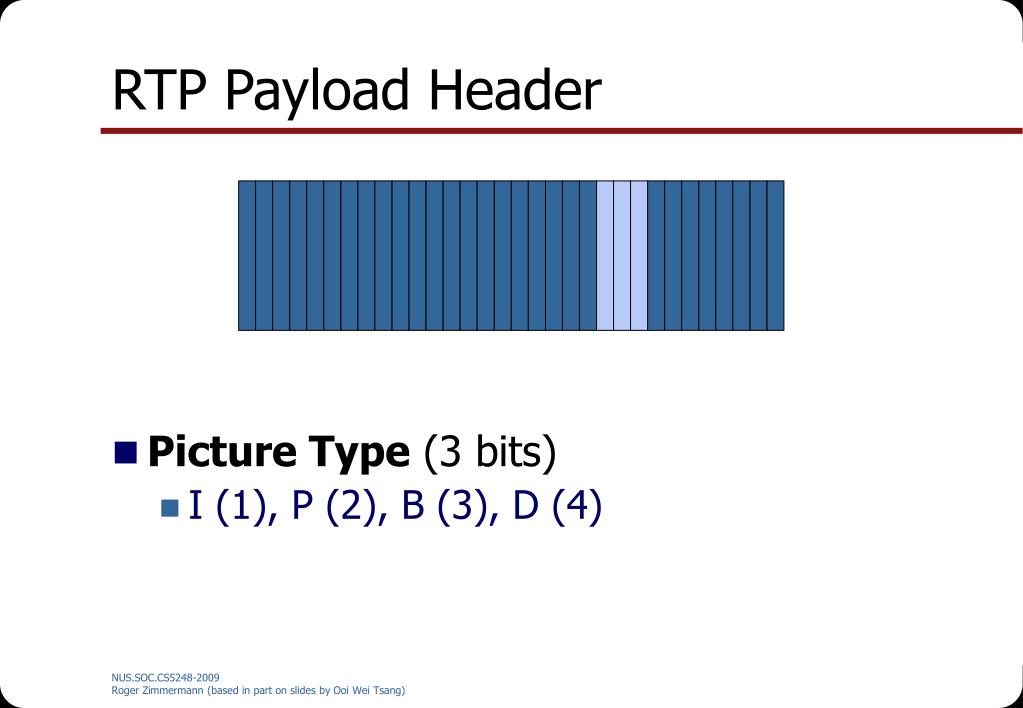 RTP Payload Header

Picture Type (3 bits)

I (1), P (2), B (3), D (4)

NUS.SOC.CS5248-2009
Roger Zimmermann (based in part on slides by Ooi Wei Tsang)